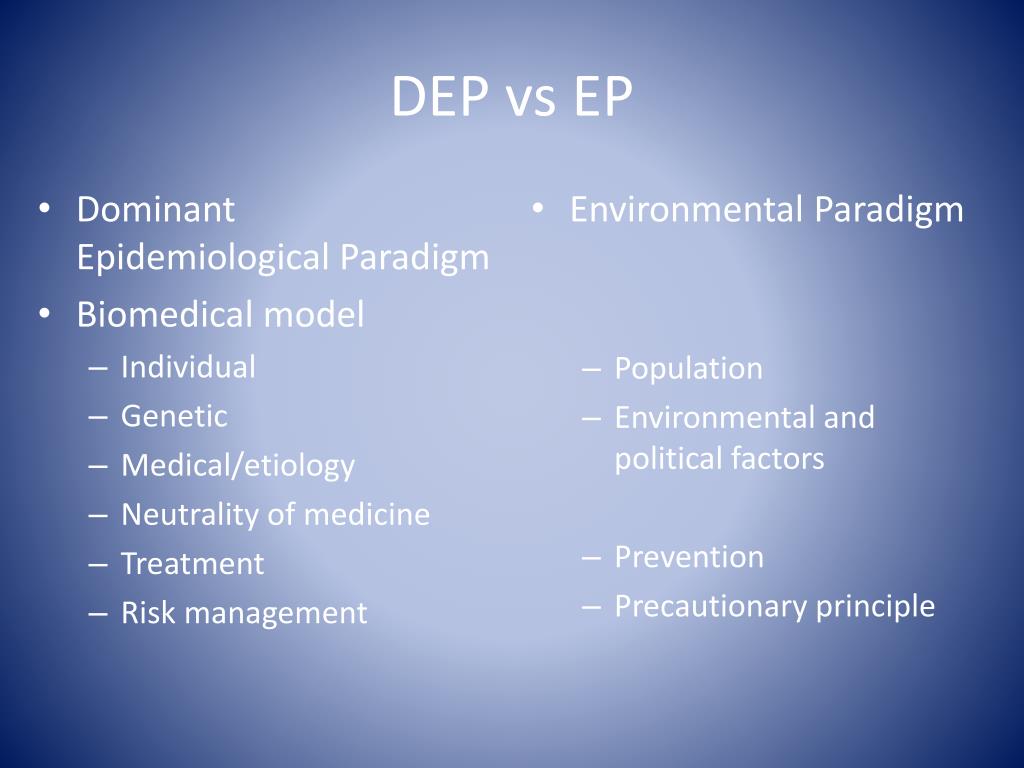 DEP vs EP

• Dominant Epidemiological Paradigm
• Biomedical model
– Individual
– Genetic
– Medical/etiology
– Neutrality of medicine
– Treatment
– Risk management

• Environmental Paradigm
– Population
– Environmental and political factors
– Prevention
– Precautionary principle